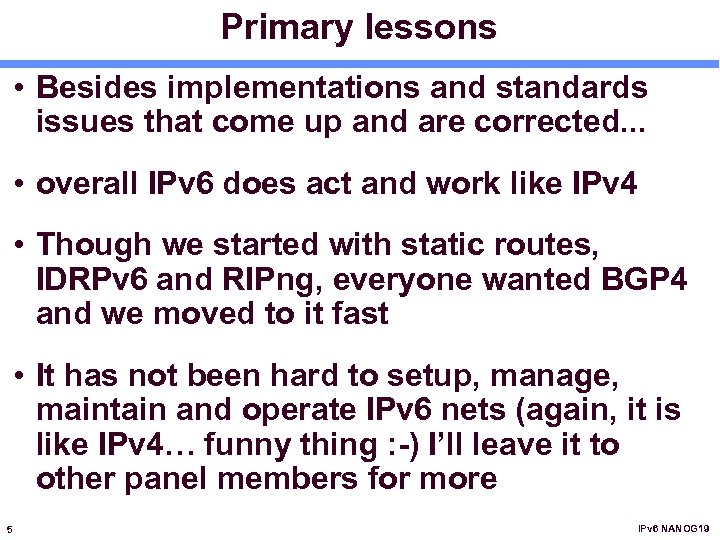 Primary lessons

• Besides implementations and standards issues that come up and are corrected...

• overall IPv6 does act and work like IPv4

• Though we started with static routes, IDRPv6 and RIPng, everyone wanted BGP4 and we moved to it fast

• It has not been hard to setup, manage, maintain and operate IPv6 nets (again, it is like IPv4… funny thing :-) I'll leave it to other panel members for more

5

IPv6 NANOG19